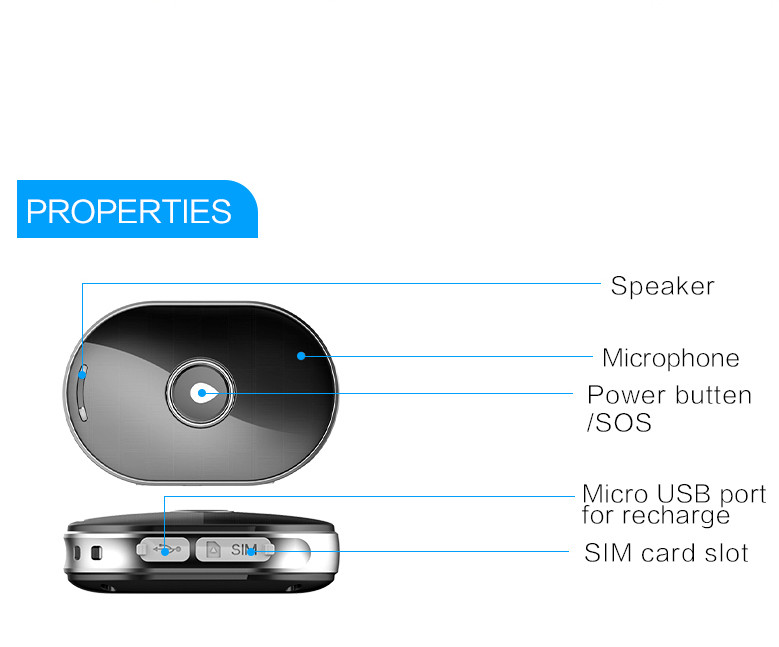 PROPERTIES

Speaker

Microphone

Power butten /SOS

Micro USB port for recharge

SIM card slot

SIM